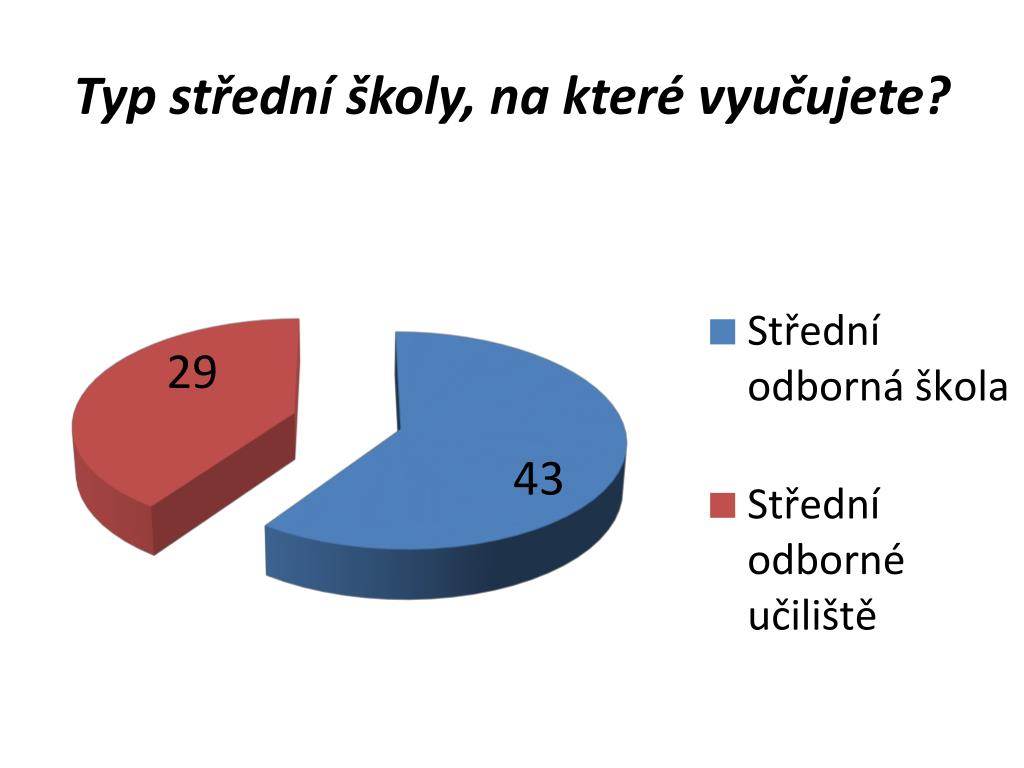 Typ střední školy, na které vyučujete?

29

43

Střední odborná škola

Střední odborné učiliště